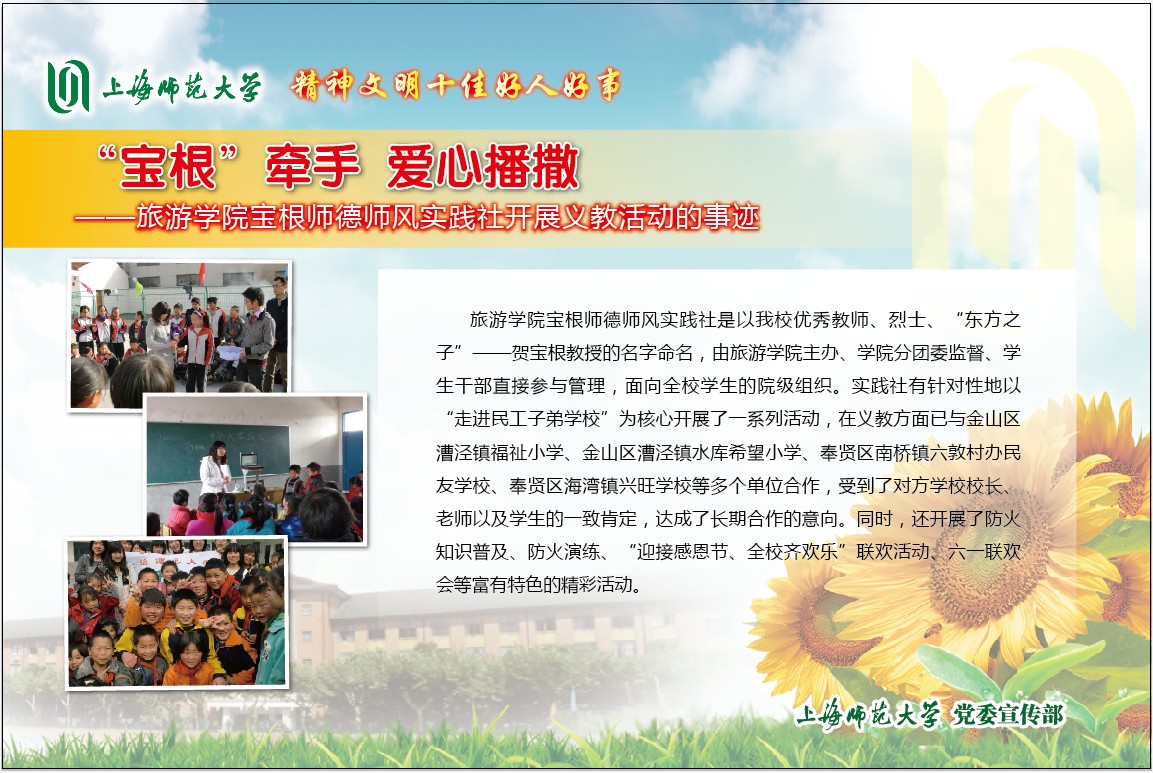 上海师范大学 精神文明十佳好人好事

“宝根”牵手 爱心播撒

——旅游学院宝根师德师风实践社开展义教活动的事迹

旅游学院宝根师德师风实践社是以我校优秀教师、烈士、“东方之子”——贺宝根教授的名字命名，由旅游学院主办、学院分团委监督、学生干部直接参与管理，面向全校学生的院级组织。实践社有针对性地以“走进民工子弟学校”为核心开展了一系列活动，在义教方面已与金山区漕泾镇福祉小学、金山区漕泾镇水库希望小学、奉贤区南桥镇六敦村办民友学校、奉贤区海湾镇兴旺学校等多个单位合作，受到了对方学校校长、老师以及学生的一致肯定，达成了长期合作的意向。同时，还开展了防火知识普及、防火演练、“迎接感恩节、全校齐欢乐”联欢活动、六一联欢会等富有特色的精彩活动。

上海师范大学 党委宣传部